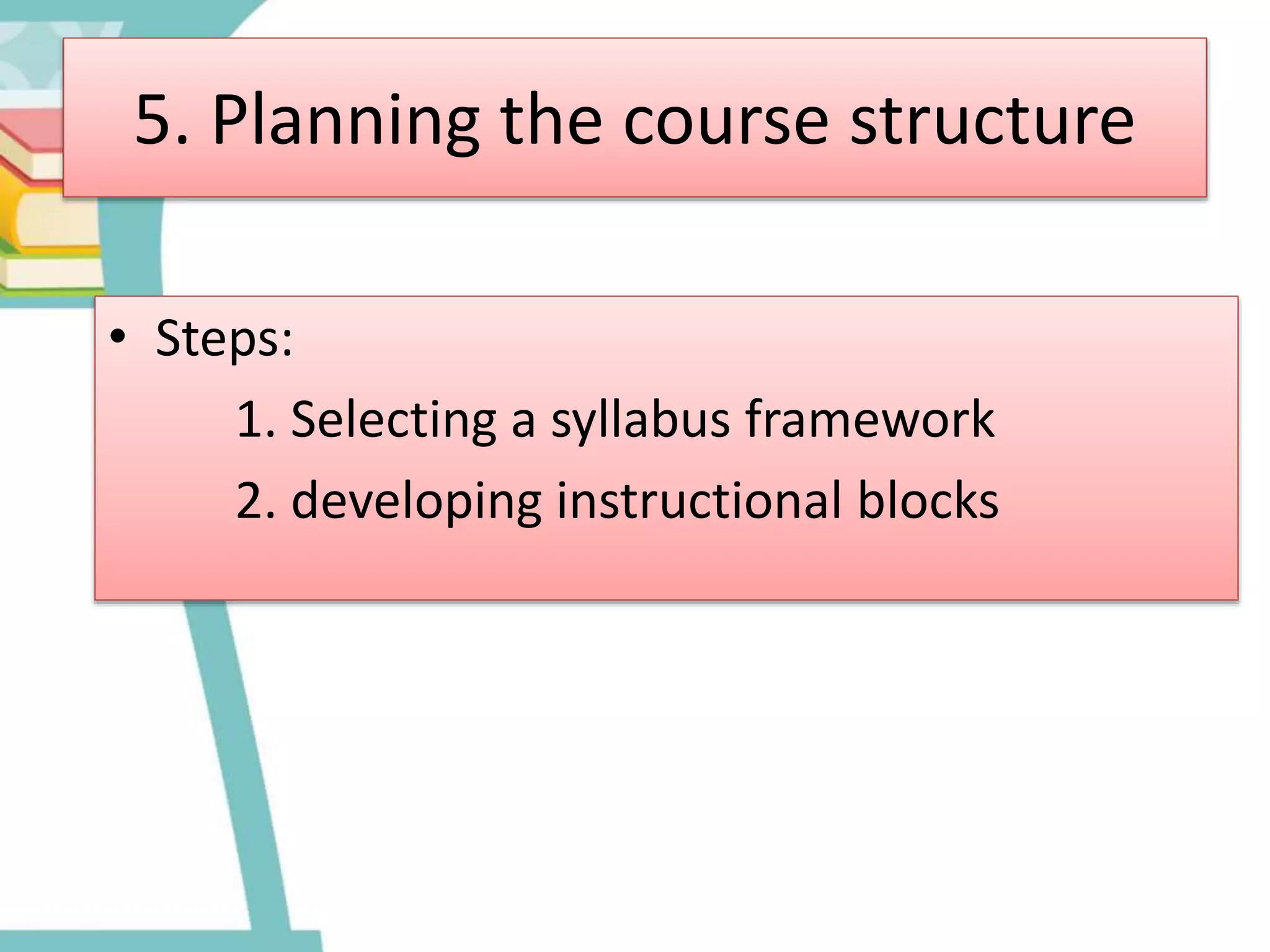 5. Planning the course structure

• Steps:

1. Selecting a syllabus framework

2. developing instructional blocks